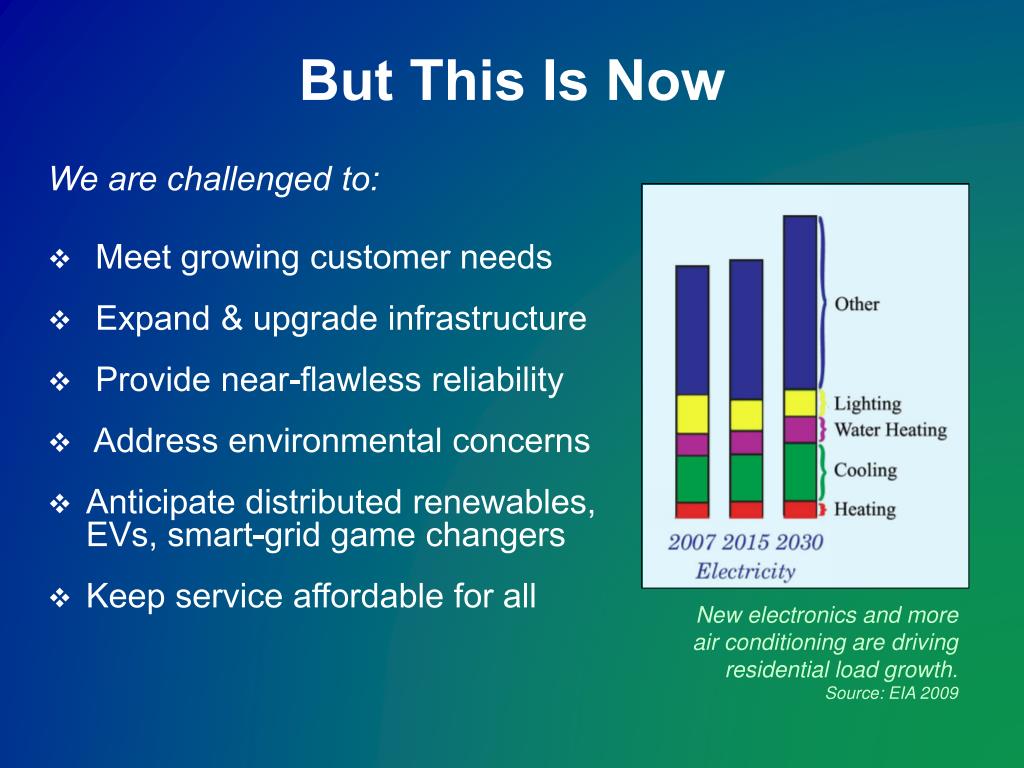 But This Is Now

We are challenged to:

❖ Meet growing customer needs

❖ Expand & upgrade infrastructure

❖ Provide near-flawless reliability

❖ Address environmental concerns

❖ Anticipate distributed renewables, EVs, smart-grid game changers

❖ Keep service affordable for all

Other
Lighting
Water Heating
Cooling
Heating
2007 2015 2030
Electricity

New electronics and more air conditioning are driving residential load growth.
Source: EIA 2009